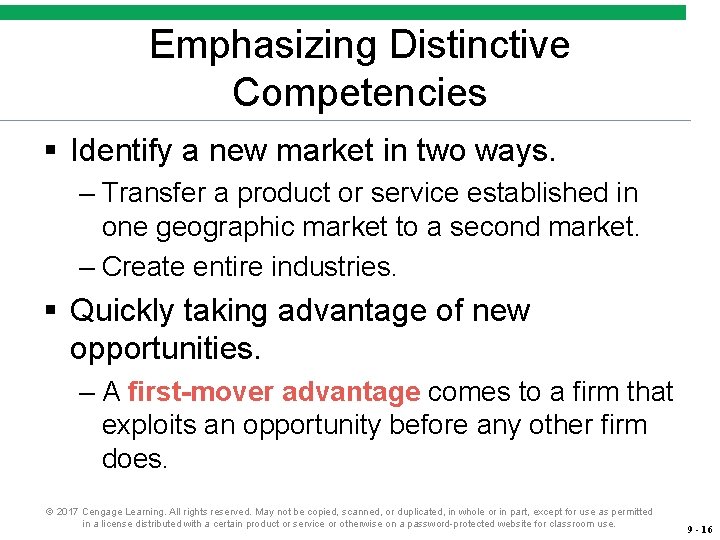 Emphasizing Distinctive Competencies

▪ Identify a new market in two ways.

– Transfer a product or service established in one geographic market to a second market.

– Create entire industries.

▪ Quickly taking advantage of new opportunities.

– A first-mover advantage comes to a firm that exploits an opportunity before any other firm does.

© 2017 Cengage Learning. All rights reserved. May not be copied, scanned, or duplicated, in whole or in part, except for use as permitted in a license distributed with a certain product or service or otherwise on a password-protected website for classroom use.

9 - 16